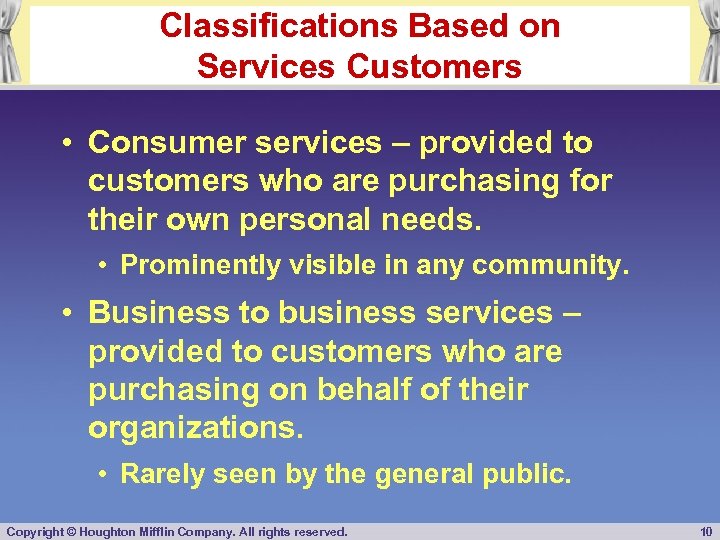 Classifications Based on Services Customers

• Consumer services – provided to customers who are purchasing for their own personal needs.
  • Prominently visible in any community.
• Business to business services – provided to customers who are purchasing on behalf of their organizations.
  • Rarely seen by the general public.

Copyright © Houghton Mifflin Company. All rights reserved.
10